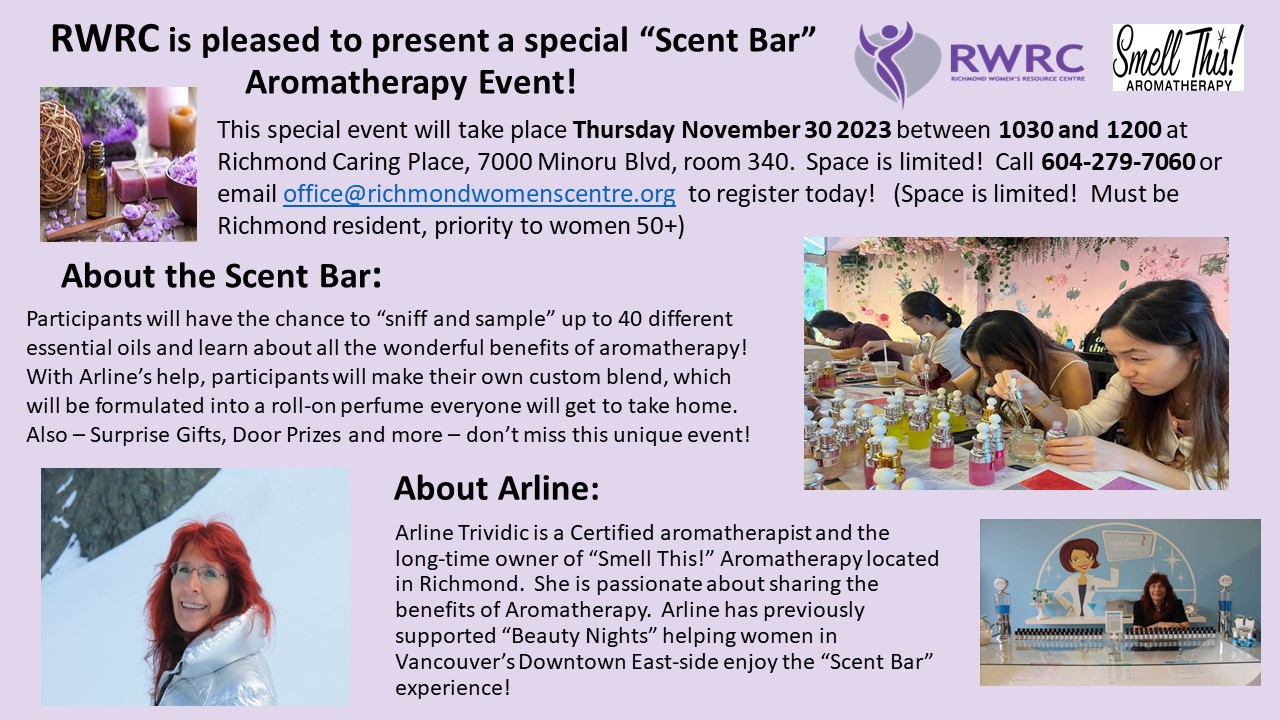 RWRC is pleased to present a special "Scent Bar" Aromatherapy Event!

RWRC
RICHMOND WOMEN'S RESOURCE CENTRE

Smell This!
AROMATHERAPY

This special event will take place Thursday November 30 2023 between 1030 and 1200 at Richmond Caring Place, 7000 Minoru Blvd, room 340. Space is limited! Call 604-279-7060 or email office@richmondwomenscentre.org to register today! (Space is limited! Must be Richmond resident, priority to women 50+)

About the Scent Bar:

Participants will have the chance to "sniff and sample" up to 40 different essential oils and learn about all the wonderful benefits of aromatherapy! With Arline's help, participants will make their own custom blend, which will be formulated into a roll-on perfume everyone will get to take home. Also – Surprise Gifts, Door Prizes and more – don't miss this unique event!

About Arline:

Arline Trividic is a Certified aromatherapist and the long-time owner of "Smell This!" Aromatherapy located in Richmond. She is passionate about sharing the benefits of Aromatherapy. Arline has previously supported "Beauty Nights" helping women in Vancouver's Downtown East-side enjoy the "Scent Bar" experience!